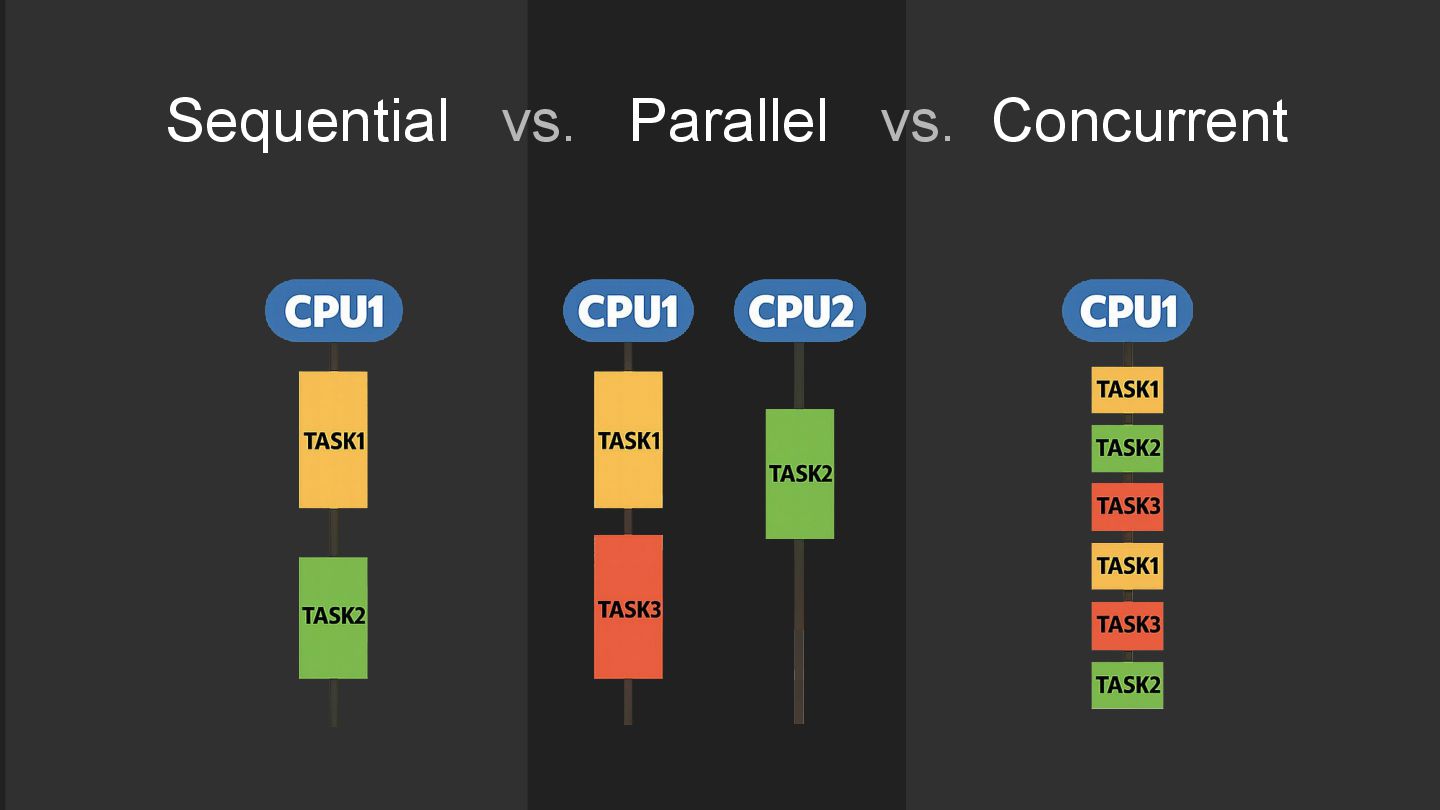 Sequential vs. Parallel vs. Concurrent

CPU1
TASK1
TASK2

CPU1
TASK1
TASK3

CPU2
TASK2

CPU1
TASK1
TASK2
TASK3
TASK1
TASK3
TASK2